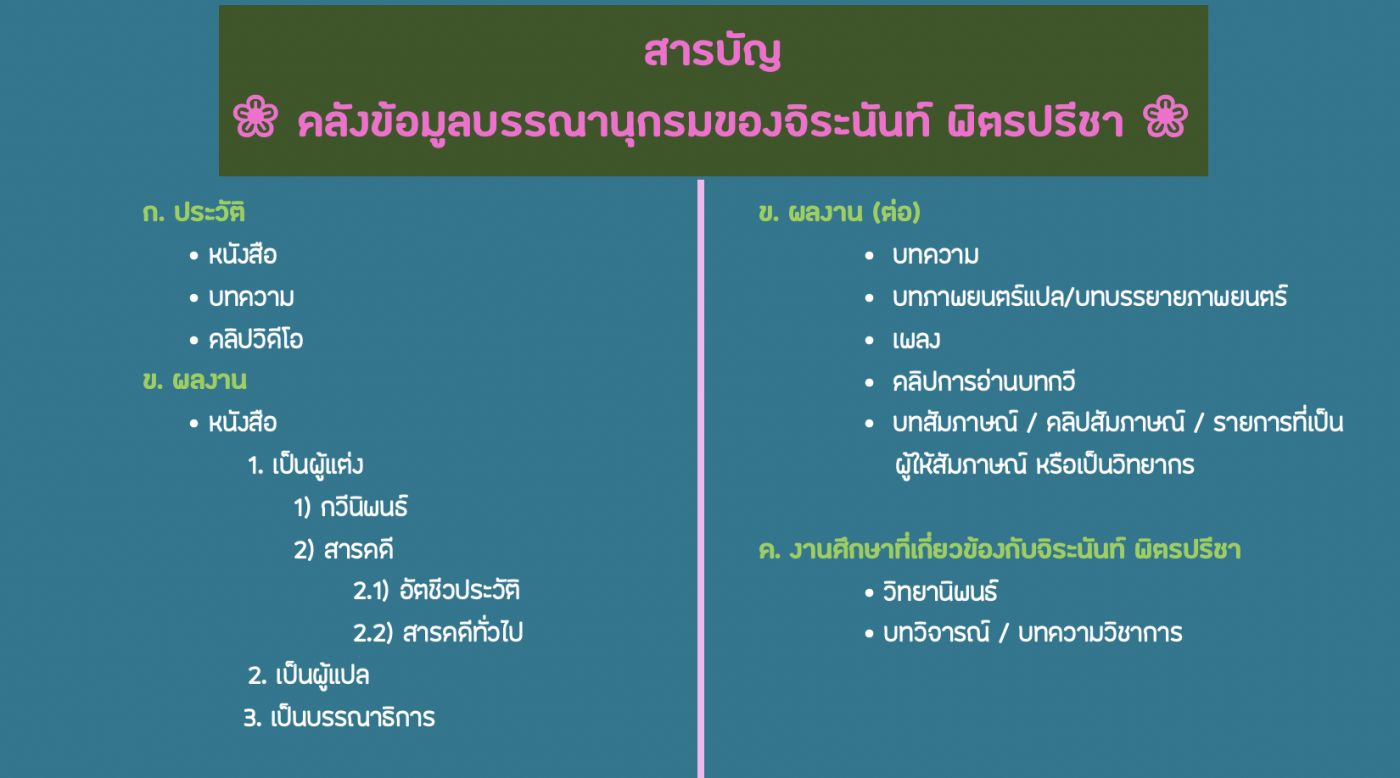 สารบัญ

❀ คลังข้อมูลบรรณานุกรมของจิระนันท์ พิตรปรีชา ❀

ก. ประวัติ
• หนังสือ
• บทความ
• คลิปวิดีโอ

ข. ผลงาน
• หนังสือ
1. เป็นผู้แต่ง
1) กวีนิพนธ์
2) สารคดี
2.1) อัตชีวประวัติ
2.2) สารคดีทั่วไป
2. เป็นผู้แปล
3. เป็นบรรณาธิการ

ข. ผลงาน (ต่อ)
• บทความ
• บทภาพยนตร์แปล/บทบรรยายภาพยนตร์
• เพลง
• คลิปการอ่านบทกวี
• บทสัมภาษณ์ / คลิปสัมภาษณ์ / รายการที่เป็นผู้ให้สัมภาษณ์ หรือเป็นวิทยากร

ค. งานศึกษาที่เกี่ยวข้องกับจิระนันท์ พิตรปรีชา
• วิทยานิพนธ์
• บทวิจารณ์ / บทความวิชาการ